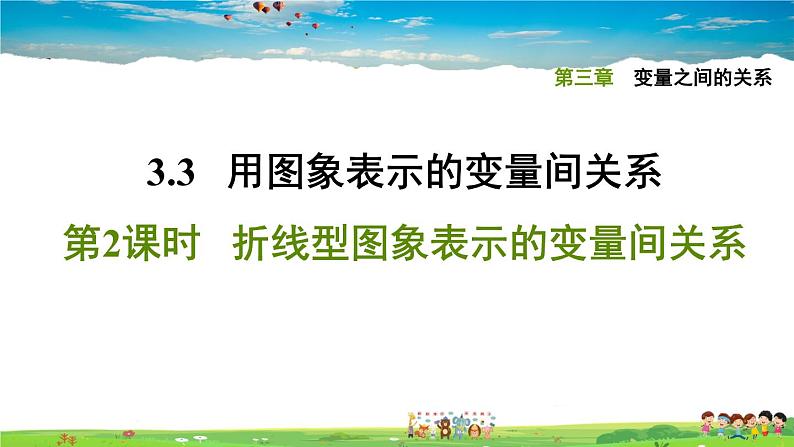 第三章　变量之间的关系

3.3　用图象表示的变量间关系

第2课时　折线型图象表示的变量间关系